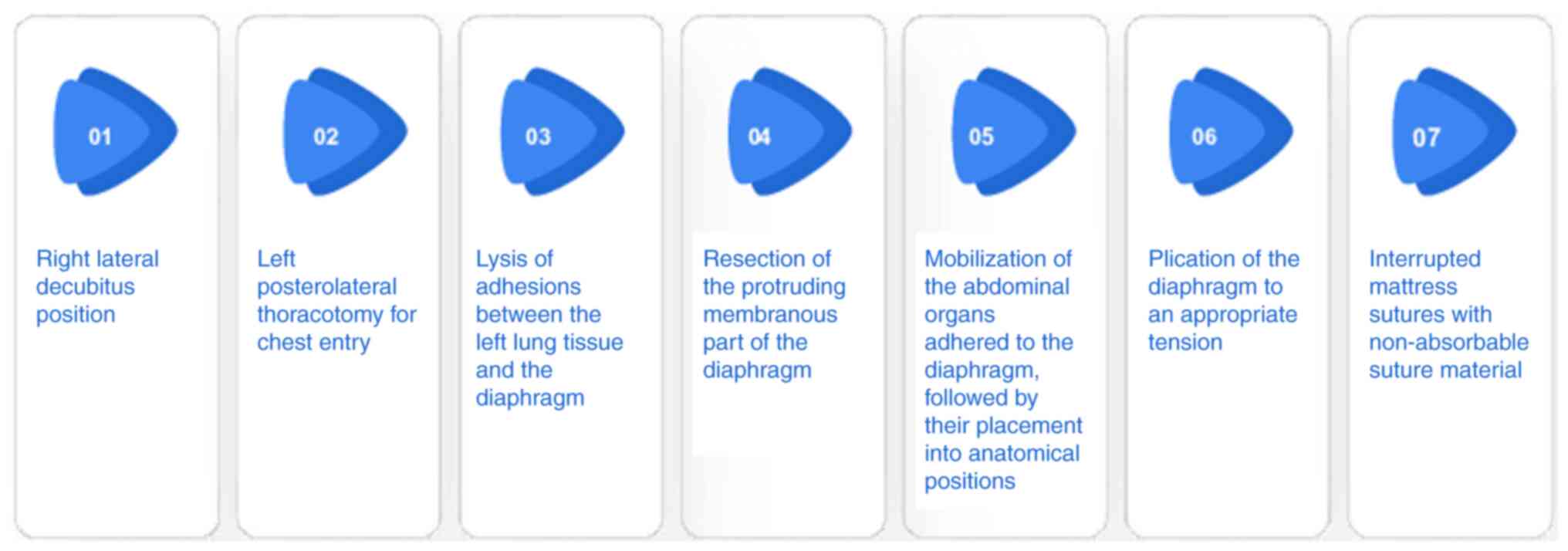 01

Right lateral decubitus position

02

Left posterolateral thoracotomy for chest entry

03

Lysis of adhesions between the left lung tissue and the diaphragm

04

Resection of the protruding membranous part of the diaphragm

05

Mobilization of the abdominal organs adhered to the diaphragm, followed by their placement into anatomical positions

06

Plication of the diaphragm to an appropriate tension

07

Interrupted mattress sutures with non-absorbable suture material